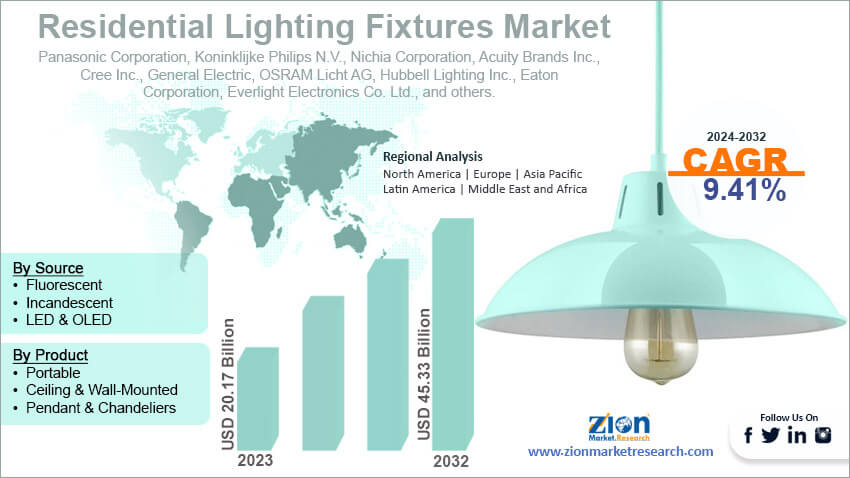 Residential Lighting Fixtures Market

Panasonic Corporation, Koninklijke Philips N.V., Nichia Corporation, Acuity Brands Inc., Cree Inc., General Electric, OSRAM Licht AG, Hubbell Lighting Inc., Eaton Corporation, Everlight Electronics Co. Ltd., and others.

Regional Analysis
North America | Europe | Asia Pacific
Latin America | Middle East and Africa

2024-2032
CAGR
9.41%

By Source
• Fluorescent
• Incandescent
• LED & OLED

By Product
• Portable
• Ceiling & Wall-Mounted
• Pendant & Chandeliers

USD 20.17 Billion
2023

USD 45.33 Billion
2032

Zion Market.Research
www.zionmarketresearch.com

Follow Us On